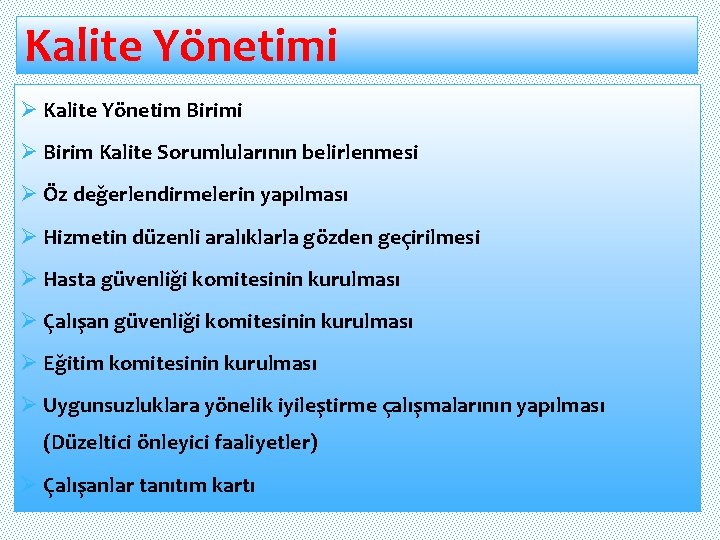 Kalite Yönetimi

➢ Kalite Yönetim Birimi

➢ Birim Kalite Sorumlularının belirlenmesi

➢ Öz değerlendirmelerin yapılması

➢ Hizmetin düzenli aralıklarla gözden geçirilmesi

➢ Hasta güvenliği komitesinin kurulması

➢ Çalışan güvenliği komitesinin kurulması

➢ Eğitim komitesinin kurulması

➢ Uygunsuzluklara yönelik iyileştirme çalışmalarının yapılması (Düzeltici önleyici faaliyetler)

➢ Çalışanlar tanıtım kartı